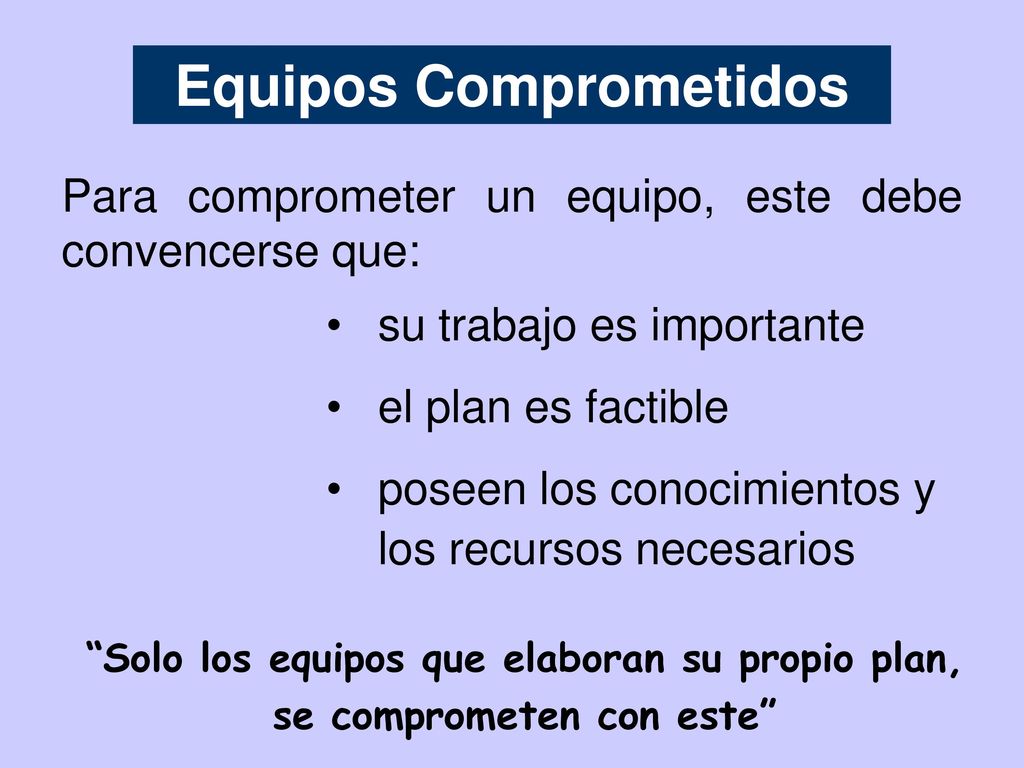 Equipos Comprometidos

Para comprometer un equipo, este debe convencerse que:

• su trabajo es importante
• el plan es factible
• poseen los conocimientos y los recursos necesarios

“Solo los equipos que elaboran su propio plan, se comprometen con este”